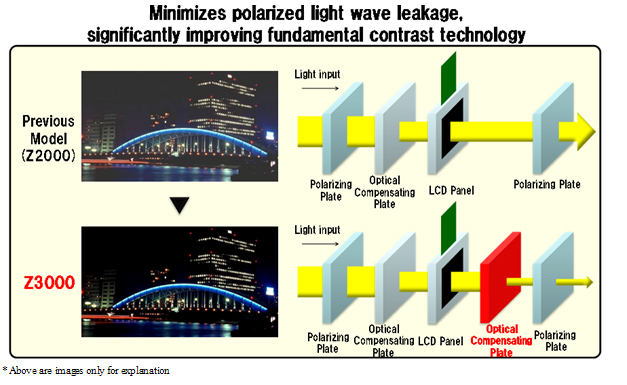 Minimizes polarized light wave leakage, significantly improving fundamental contrast technology

Previous Model (Z2000)

Light input

Polarizing Plate

Optical Compensating Plate

LCD Panel

Polarizing Plate

Z3000

Light input

Polarizing Plate

Optical Compensating Plate

LCD Panel

Optical Compensating Plate

Polarizing Plate

* Above are images only for explanation